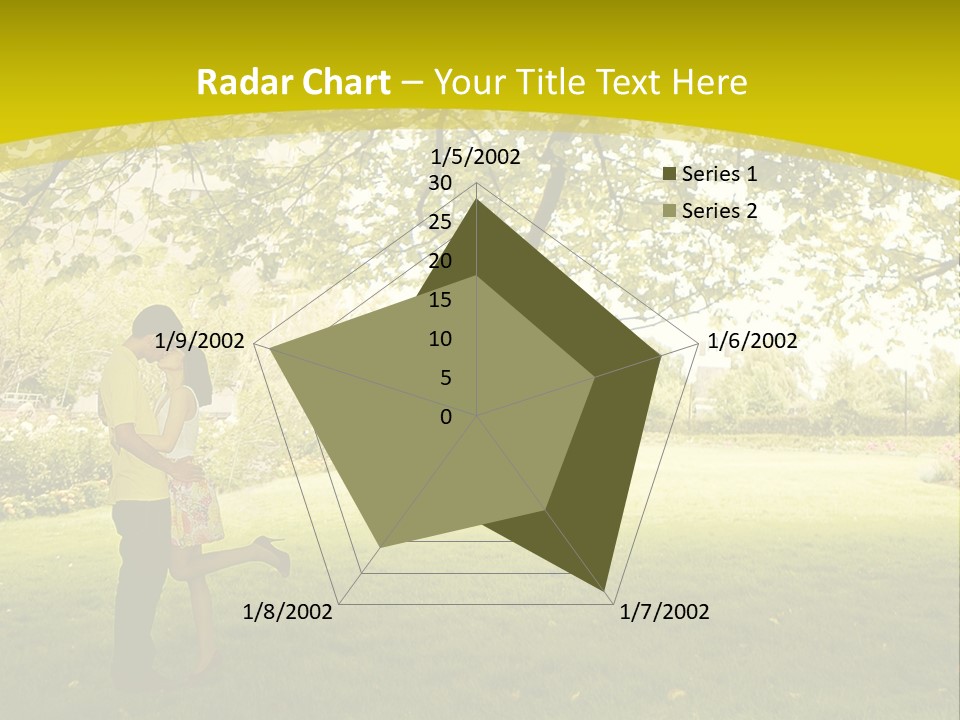 Radar Chart – Your Title Text Here

1/5/2002
30
25
20
15
10
5
0
1/6/2002
1/7/2002
1/8/2002
1/9/2002

Series 1
Series 2